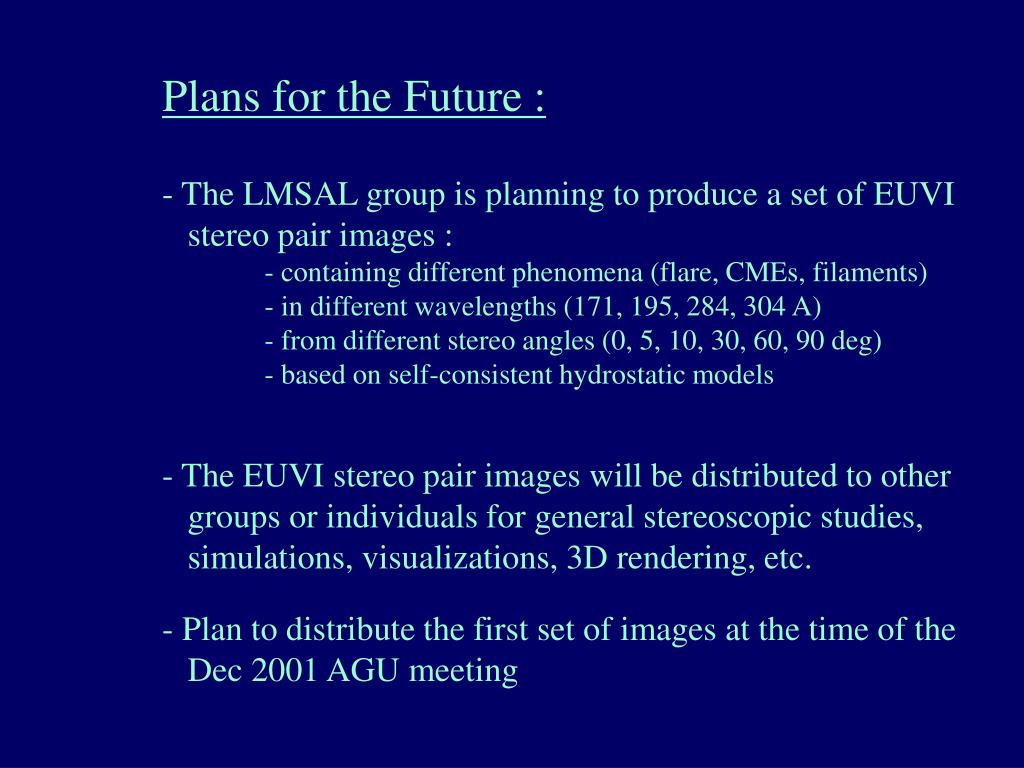 Plans for the Future :

- The LMSAL group is planning to produce a set of EUVI stereo pair images :
- containing different phenomena (flare, CMEs, filaments)
- in different wavelengths (171, 195, 284, 304 A)
- from different stereo angles (0, 5, 10, 30, 60, 90 deg)
- based on self-consistent hydrostatic models

- The EUVI stereo pair images will be distributed to other groups or individuals for general stereoscopic studies, simulations, visualizations, 3D rendering, etc.

- Plan to distribute the first set of images at the time of the Dec 2001 AGU meeting